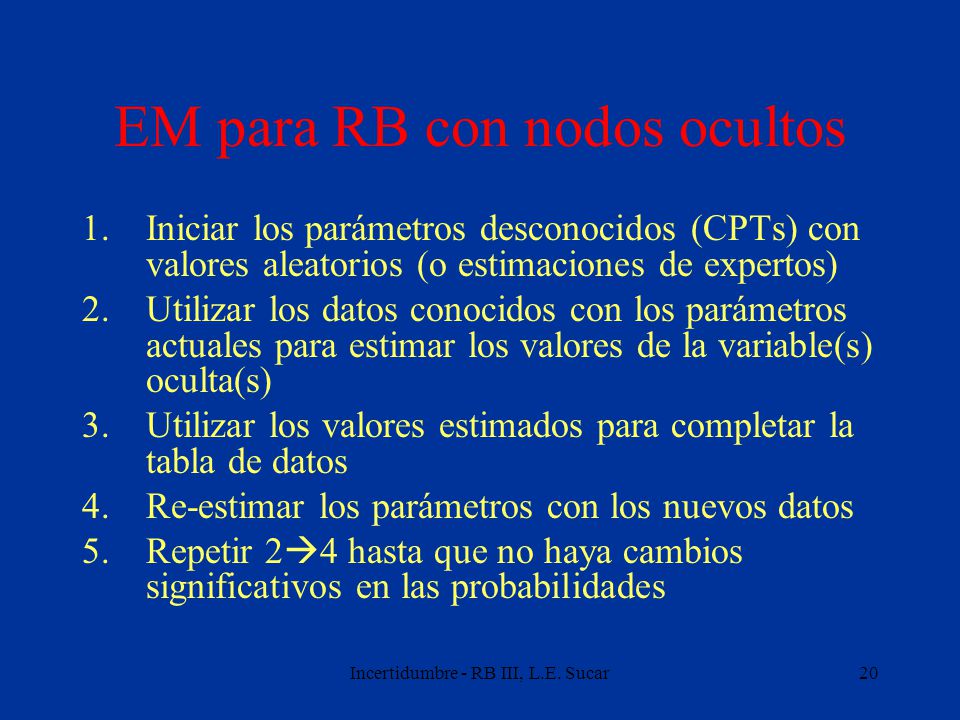 EM para RB con nodos ocultos

1. Iniciar los parámetros desconocidos (CPTs) con valores aleatorios (o estimaciones de expertos)
2. Utilizar los datos conocidos con los parámetros actuales para estimar los valores de la variable(s) oculta(s)
3. Utilizar los valores estimados para completar la tabla de datos
4. Re-estimar los parámetros con los nuevos datos
5. Repetir 2→4 hasta que no haya cambios significativos en las probabilidades

Incertidumbre - RB III, L.E. Sucar

20